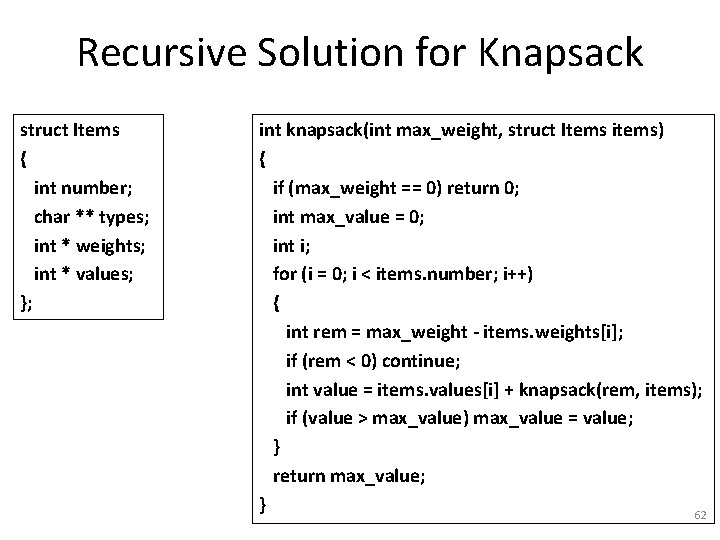 Recursive Solution for Knapsack

struct Items
{
  int number;
  char ** types;
  int * weights;
  int * values;
};

int knapsack(int max_weight, struct Items items)
{
  if (max_weight == 0) return 0;
  int max_value = 0;
  int i;
  for (i = 0; i < items.number; i++)
  {
    int rem = max_weight - items.weights[i];
    if (rem < 0) continue;
    int value = items.values[i] + knapsack(rem, items);
    if (value > max_value) max_value = value;
  }
  return max_value;
}

62